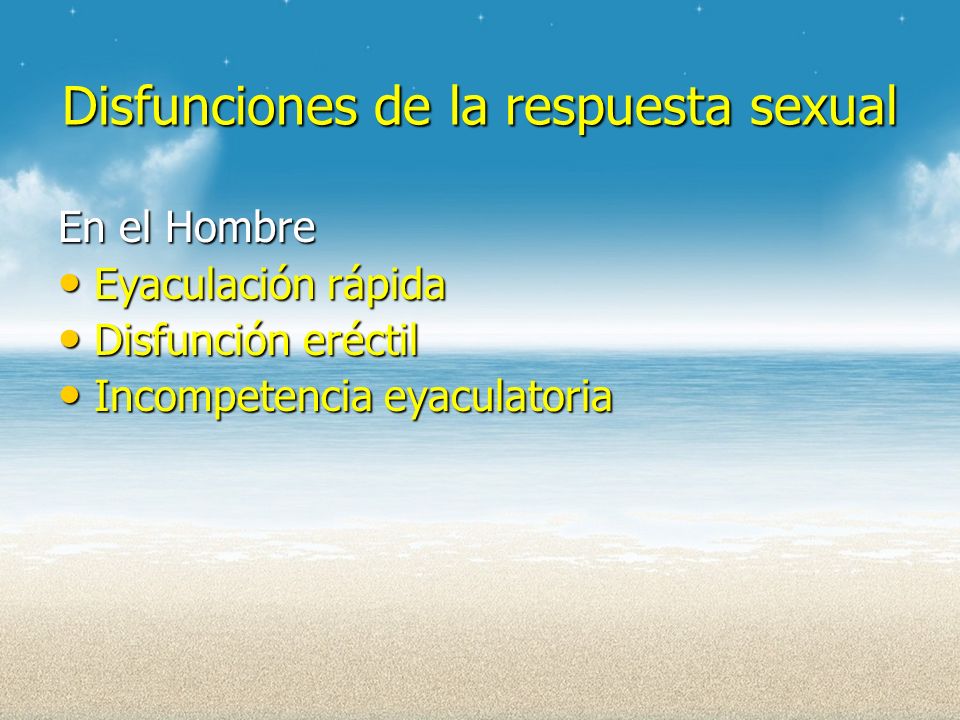 Disfunciones de la respuesta sexual

En el Hombre
• Eyaculación rápida
• Disfunción eréctil
• Incompetencia eyaculatoria